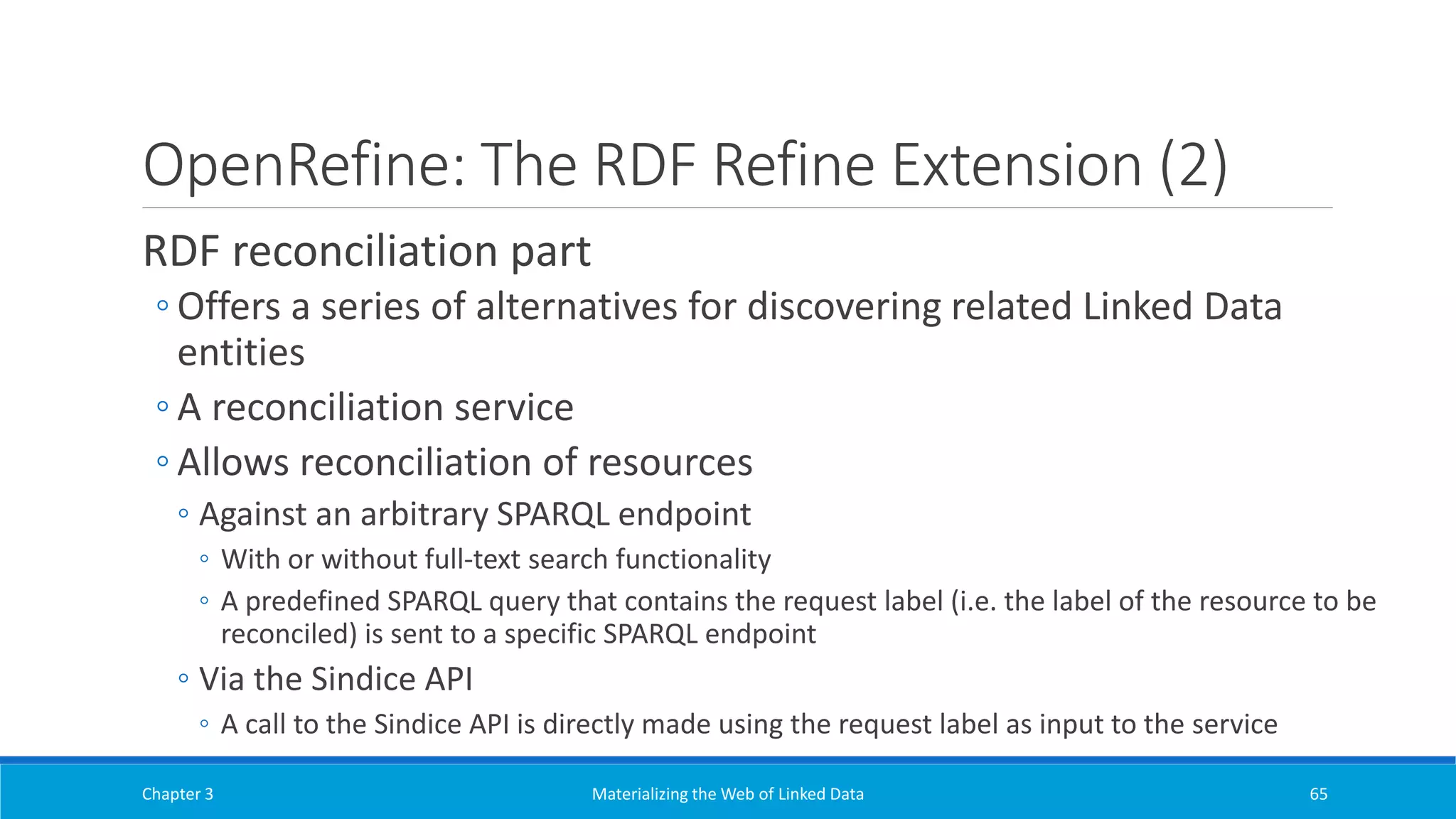 OpenRefine: The RDF Refine Extension (2)

RDF reconciliation part

◦ Offers a series of alternatives for discovering related Linked Data entities

◦ A reconciliation service

◦ Allows reconciliation of resources

◦ Against an arbitrary SPARQL endpoint

◦ With or without full-text search functionality

◦ A predefined SPARQL query that contains the request label (i.e. the label of the resource to be reconciled) is sent to a specific SPARQL endpoint

◦ Via the Sindice API

◦ A call to the Sindice API is directly made using the request label as input to the service

Chapter 3

Materializing the Web of Linked Data

65